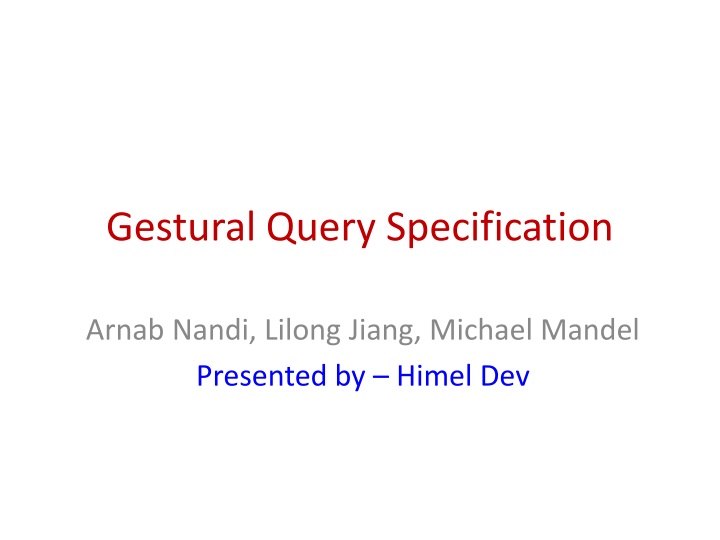 Gestural Query Specification

Arnab Nandi, Lilong Jiang, Michael Mandel
Presented by – Himel Dev